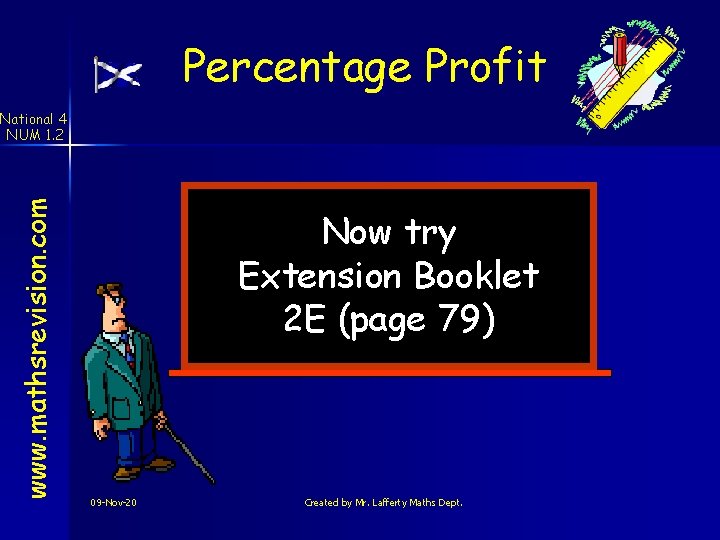 Percentage Profit

National 4
NUM 1.2

www.mathsrevision.com

Now try
Extension Booklet
2E (page 79)

09-Nov-20

Created by Mr. Lafferty Maths Dept.